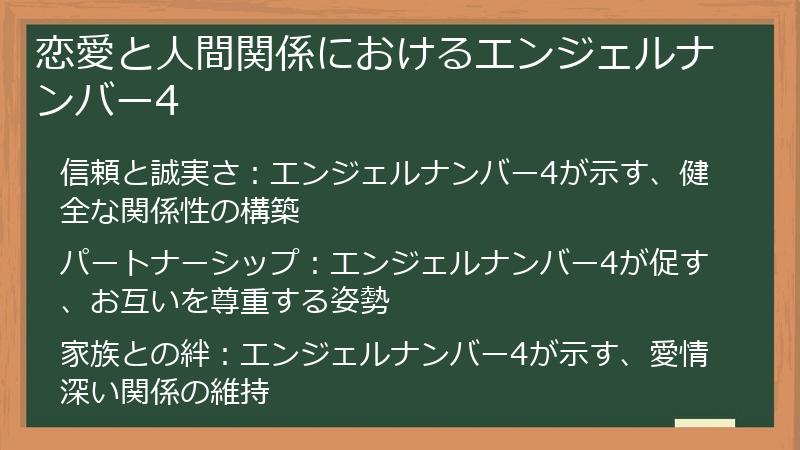 恋愛と人間関係におけるエンジェルナンバー4

信頼と誠実さ：エンジェルナンバー4が示す、健全な関係性の構築

パートナーシップ：エンジェルナンバー4が促す、お互いを尊重する姿勢

家族との絆：エンジェルナンバー4が示す、愛情深い関係の維持